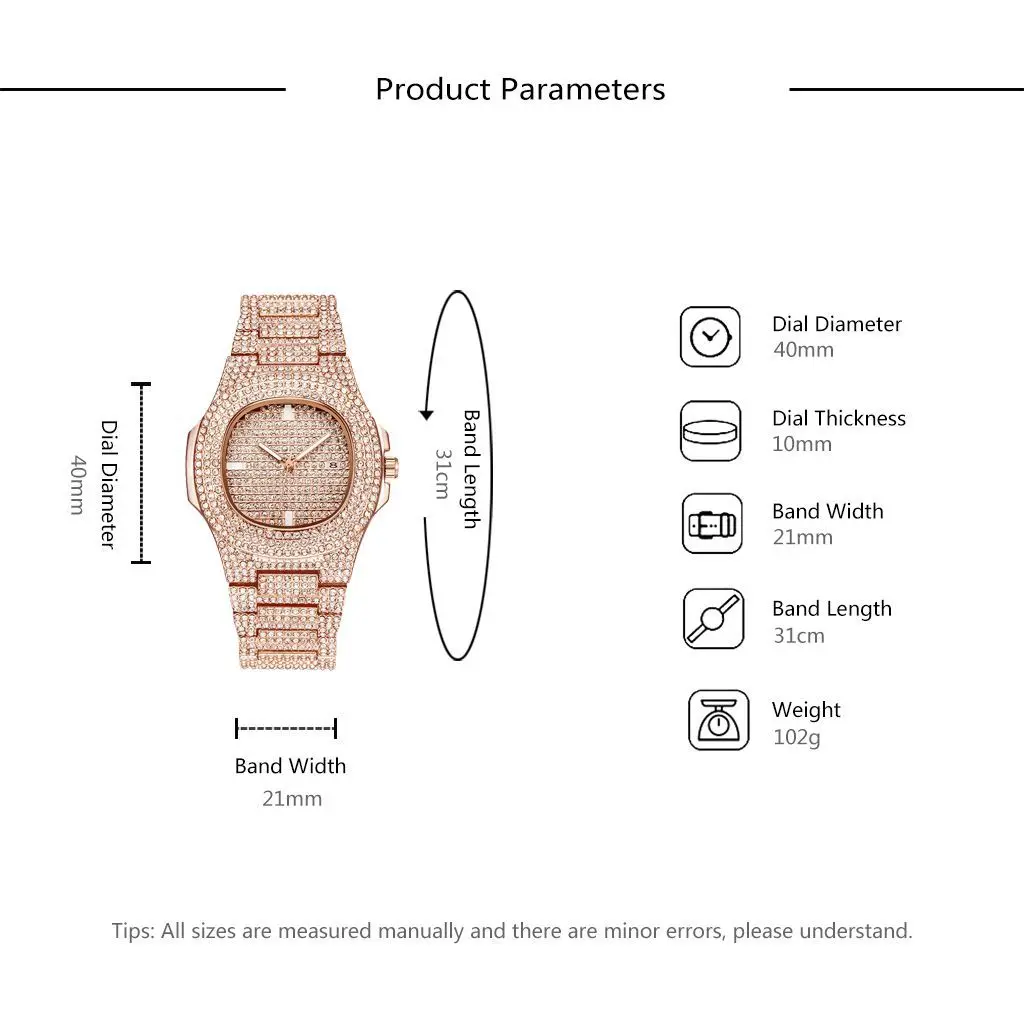 Product Parameters

Dial Diameter
40mm

Band Length
31cm

Band Width
21mm

Dial Diameter
40mm

Dial Thickness
10mm

Band Width
21mm

Band Length
31cm

Weight
102g

Tips: All sizes are measured manually and there are minor errors, please understand.